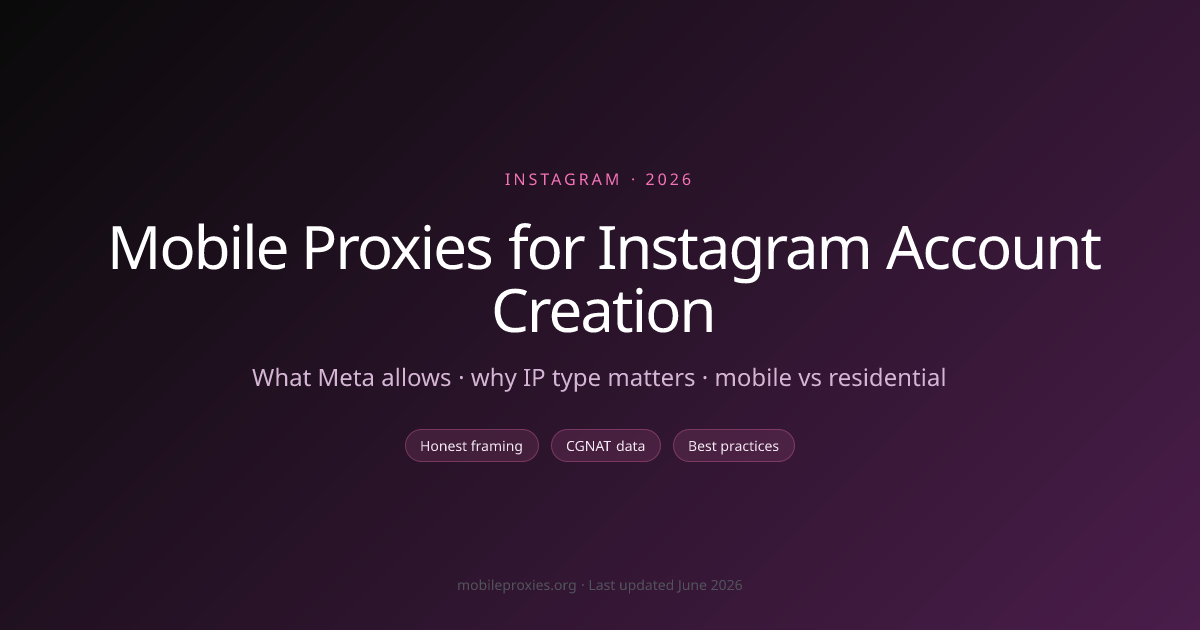 INSTAGRAM · 2026

Mobile Proxies for Instagram Account Creation

What Meta allows · why IP type matters · mobile vs residential

Honest framing

CGNAT data

Best practices

mobileproxies.org · Last updated June 2026